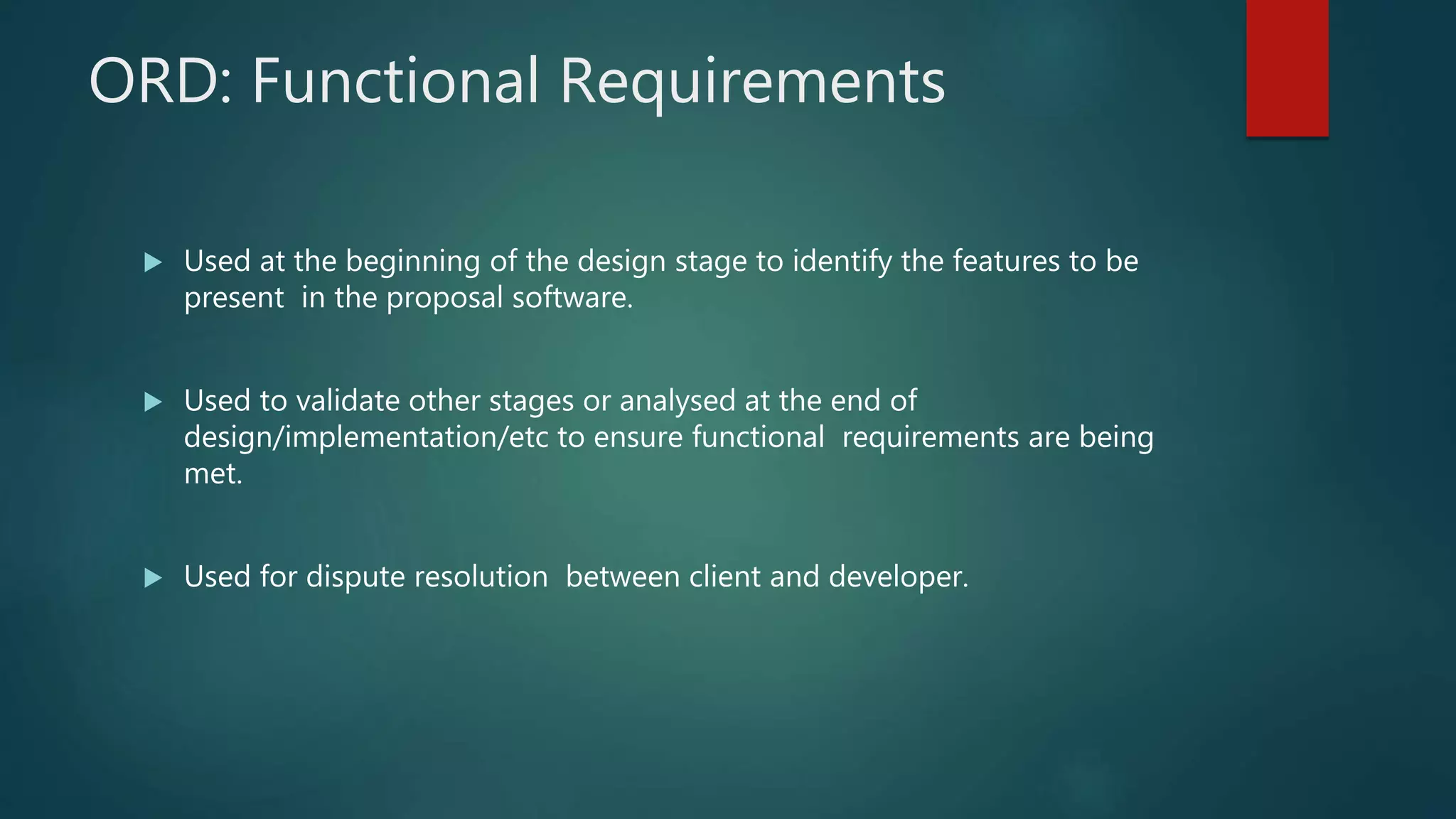 ORD: Functional Requirements

▶ Used at the beginning of the design stage to identify the features to be present in the proposal software.

▶ Used to validate other stages or analysed at the end of design/implementation/etc to ensure functional requirements are being met.

▶ Used for dispute resolution between client and developer.